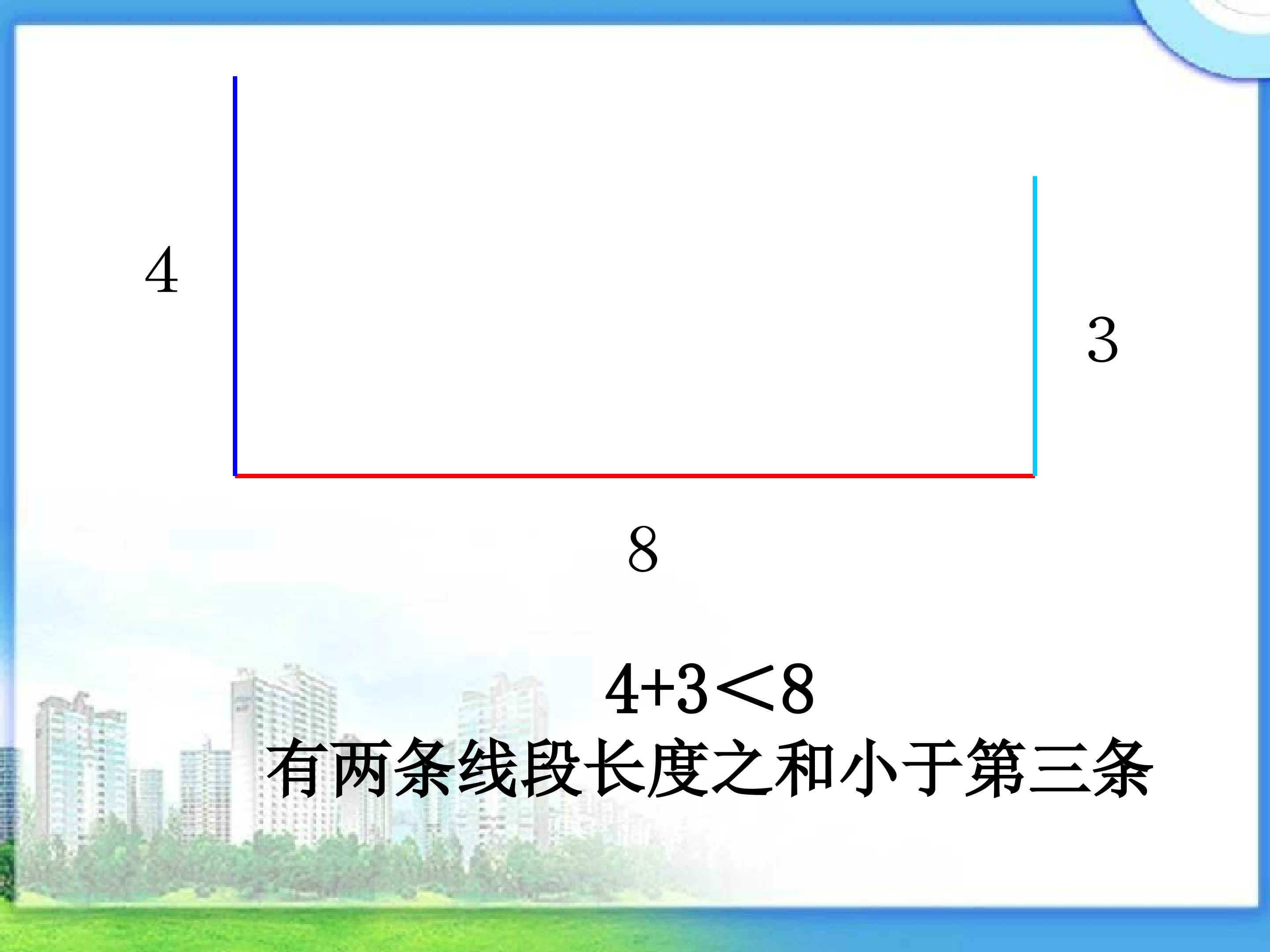 4

3

8

$4+3<8$

有两条线段长度之和小于第三条